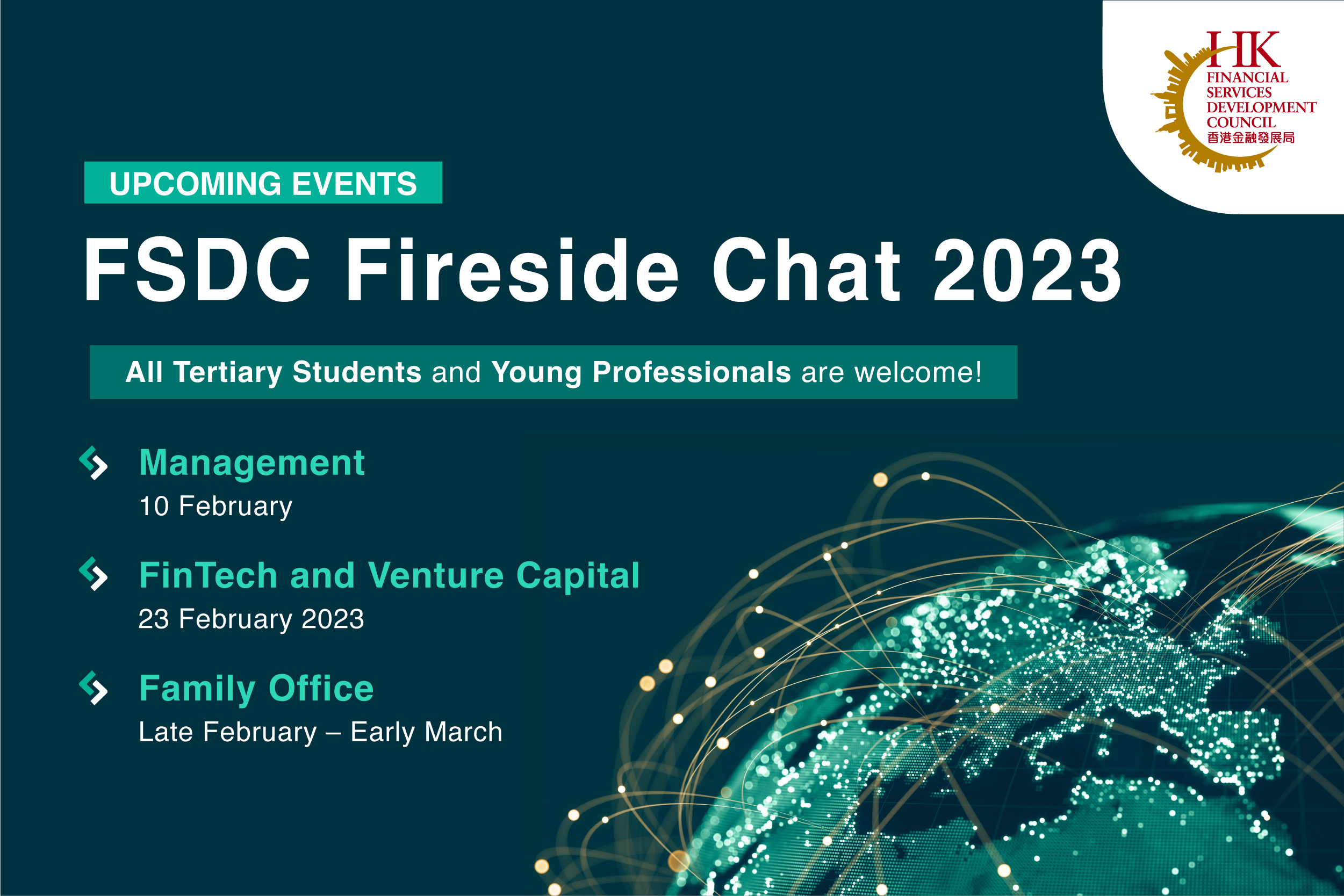 HK
FINANCIAL SERVICES DEVELOPMENT COUNCIL
香港金融發展局

UPCOMING EVENTS

FSDC Fireside Chat 2023

All Tertiary Students and Young Professionals are welcome!

Management
10 February

FinTech and Venture Capital
23 February 2023

Family Office
Late February – Early March